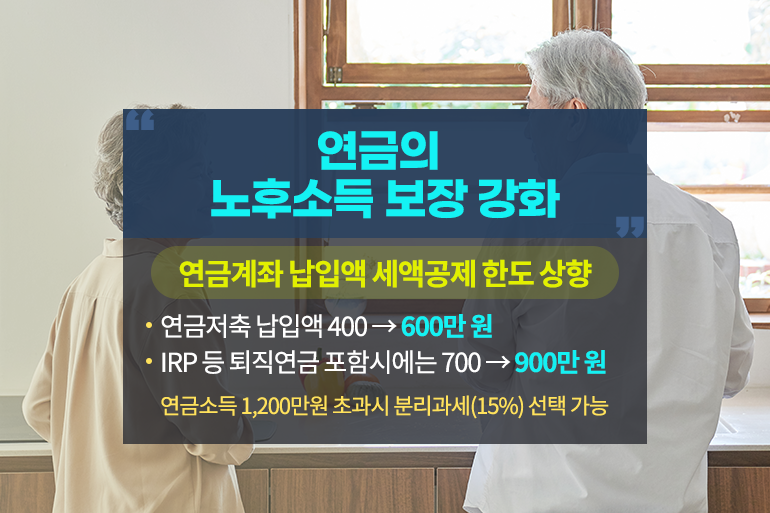 “

연금의
노후소득 보장 강화

”

연금계좌 납입액 세액공제 한도 상향

• 연금저축 납입액 400 → 600만 원
• IRP 등 퇴직연금 포함시에는 700 → 900만 원

연금소득 1,200만원 초과시 분리과세(15%) 선택 가능